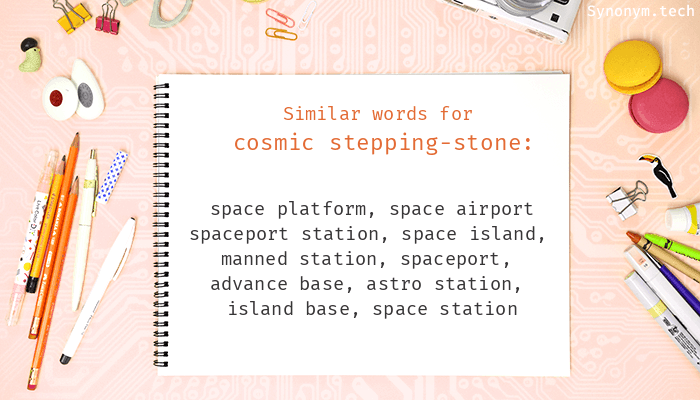 Synonym.tech

Similar words for
cosmic stepping-stone:

space platform, space airport
spaceport station, space island,
manned station, spaceport,
advance base, astro station,
island base, space station